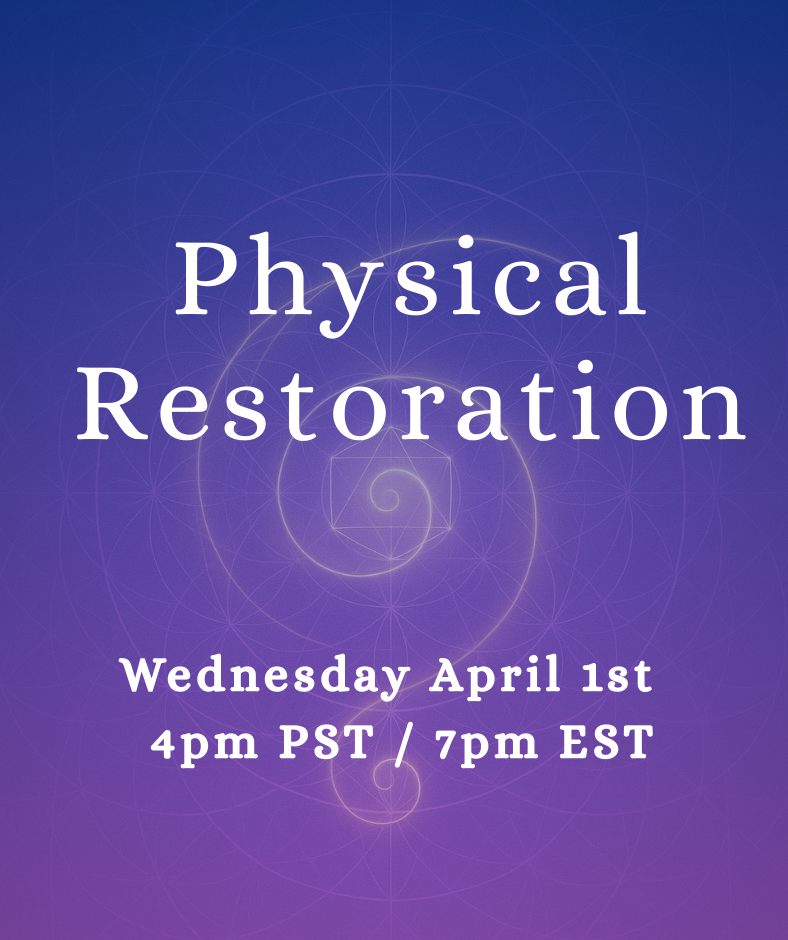 Physical Restoration

Wednesday April 1st
4pm PST / 7pm EST